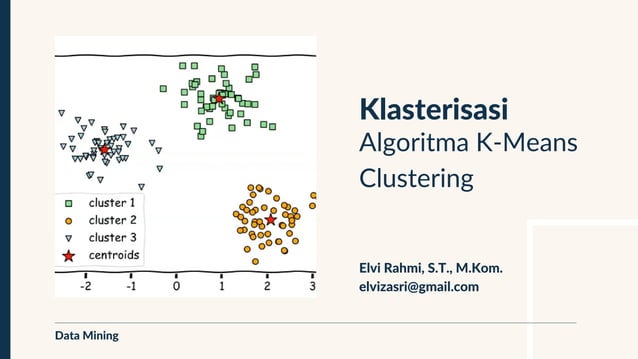 cluster 1
cluster 2
cluster 3
centroids

-2 -1 0 1 2 3

Klasterisasi
Algoritma K-Means Clustering

Elvi Rahmi, S.T., M.Kom.
elvizasri@gmail.com

Data Mining